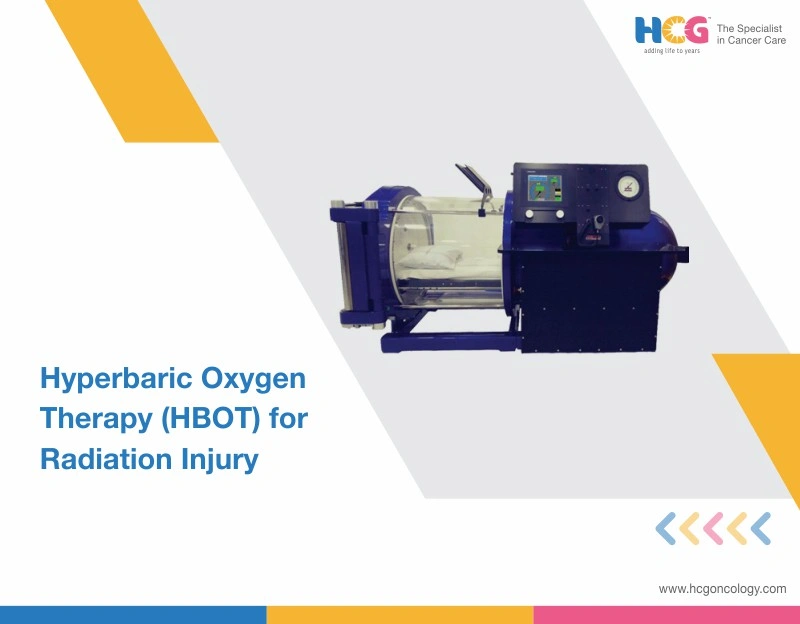 HCG
adding life to years
The Specialist in Cancer Care

Hyperbaric Oxygen Therapy (HBOT) for Radiation Injury

www.hcgoncology.com